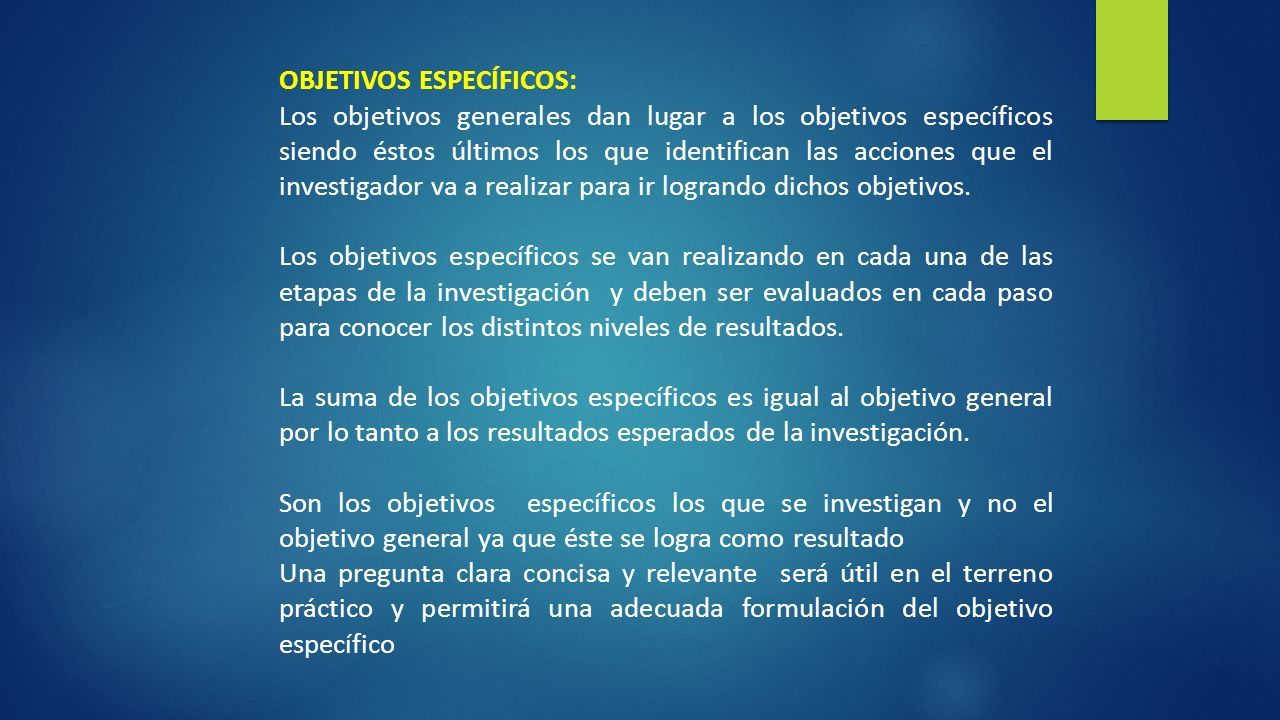 OBJETIVOS ESPECÍFICOS:
Los objetivos generales dan lugar a los objetivos específicos siendo éstos últimos los que identifican las acciones que el investigador va a realizar para ir logrando dichos objetivos.

Los objetivos específicos se van realizando en cada una de las etapas de la investigación y deben ser evaluados en cada paso para conocer los distintos niveles de resultados.

La suma de los objetivos específicos es igual al objetivo general por lo tanto a los resultados esperados de la investigación.

Son los objetivos específicos los que se investigan y no el objetivo general ya que éste se logra como resultado
Una pregunta clara concisa y relevante será útil en el terreno práctico y permitirá una adecuada formulación del objetivo específico